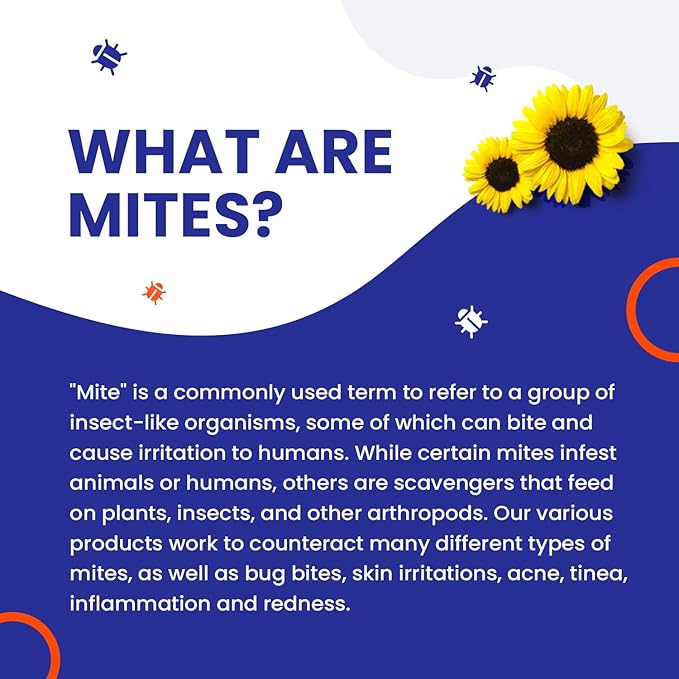 WHAT ARE MITES?

"Mite" is a commonly used term to refer to a group of insect-like organisms, some of which can bite and cause irritation to humans. While certain mites infest animals or humans, others are scavengers that feed on plants, insects, and other arthropods. Our various products work to counteract many different types of mites, as well as bug bites, skin irritations, acne, tinea, inflammation and redness.